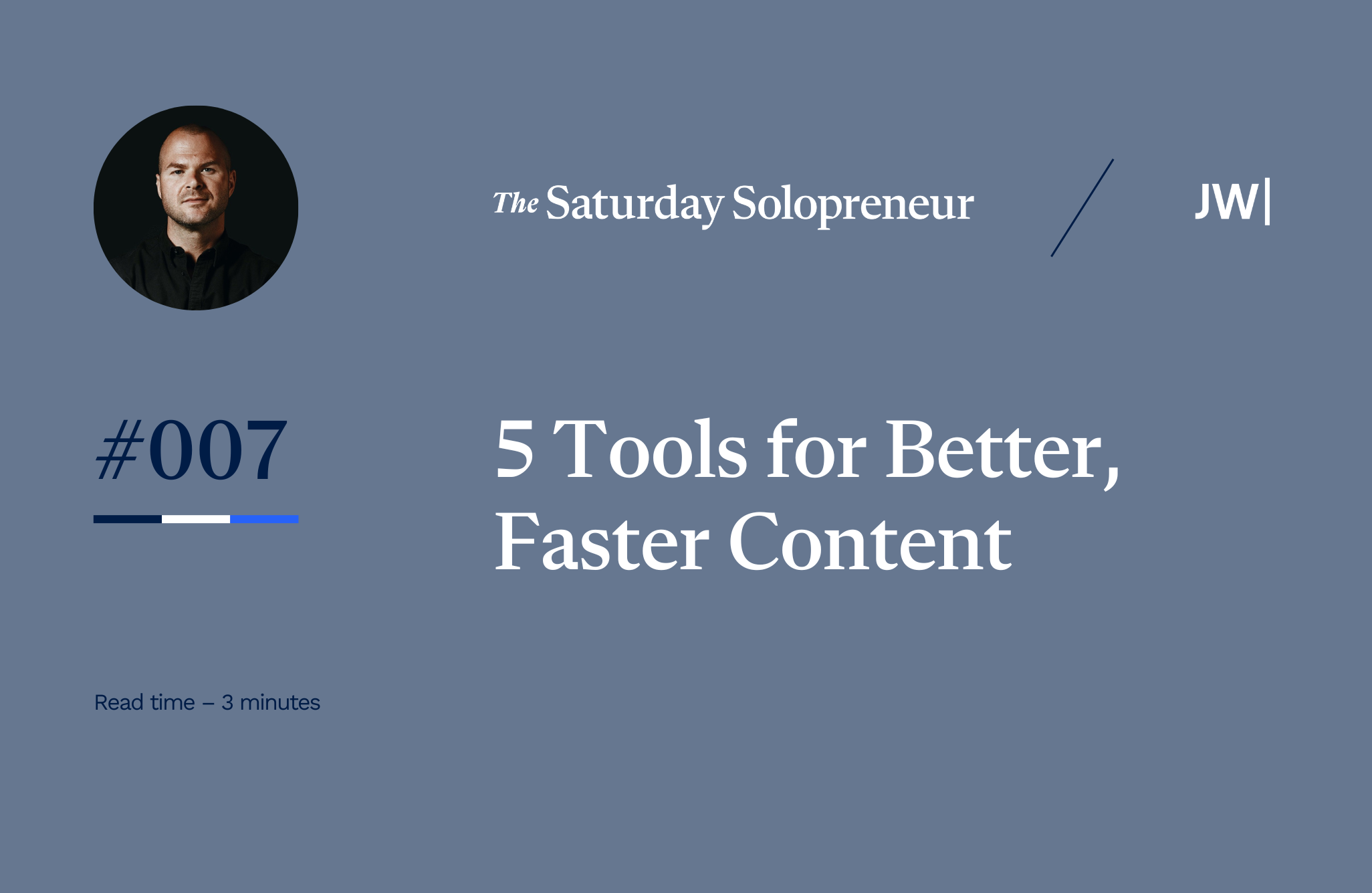 The Saturday Solopreneur

JW|

#007

5 Tools for Better, Faster Content

Read time – 3 minutes